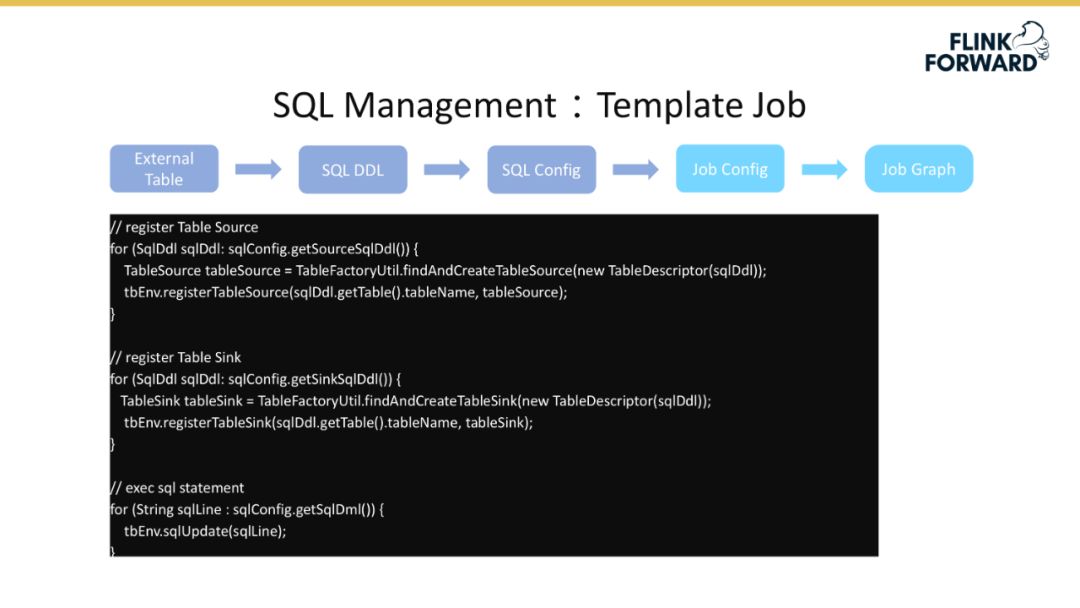 FLINK FORWARD

SQL Management：Template Job

External Table

SQL DDL

SQL Config

Job Config

Job Graph

// register Table Source
for (SqlDdl sqlDdl: sqlConfig.getSourceSqlDdl()) {
TableSource tableSource = TableFactoryUtil.findAndCreateTableSource(new TableDescriptor(sqlDdl));
tbEnv.registerTableSource(sqlDdl.getTable().tableName, tableSource);
}

// register Table Sink
for (SqlDdl sqlDdl: sqlConfig.getSinkSqlDdl()) {
TableSink tableSink = TableFactoryUtil.findAndCreateTableSink(new TableDescriptor(sqlDdl));
tbEnv.registerTableSink(sqlDdl.getTable().tableName, tableSink);
}

// exec sql statement
for (String sqlLine : sqlConfig.getSqlDml()) {
tbEnv.sqlUpdate(sqlLine);
}